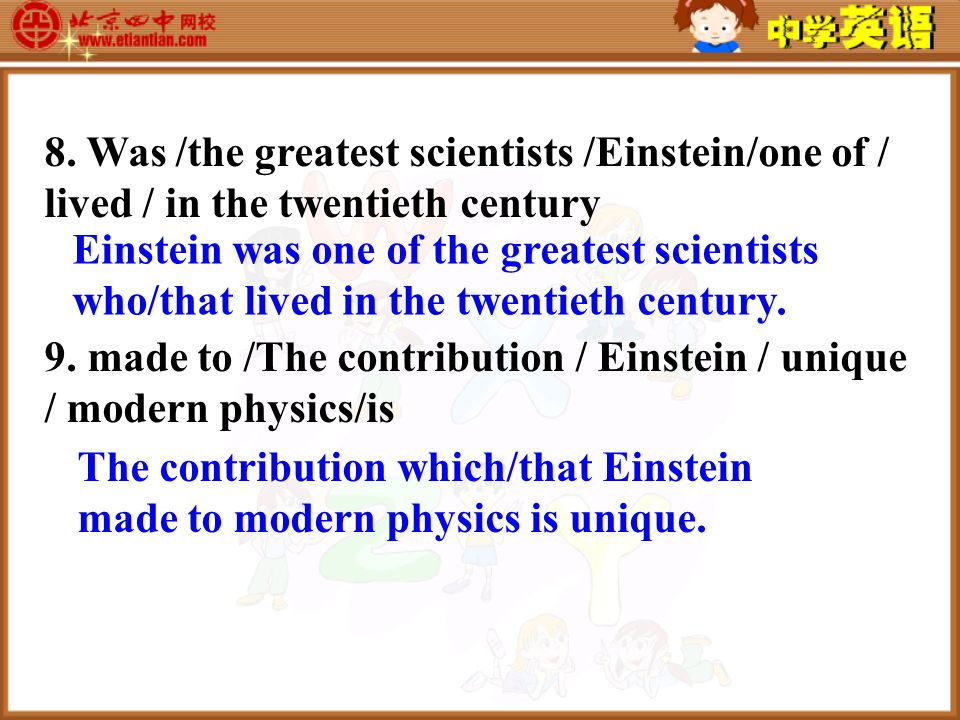 北京四中网校
www.etiantian.com
中学英语

8. Was /the greatest scientists /Einstein/one of / lived / in the twentieth century

Einstein was one of the greatest scientists who/that lived in the twentieth century.

9. made to /The contribution / Einstein / unique / modern physics/is

The contribution which/that Einstein made to modern physics is unique.